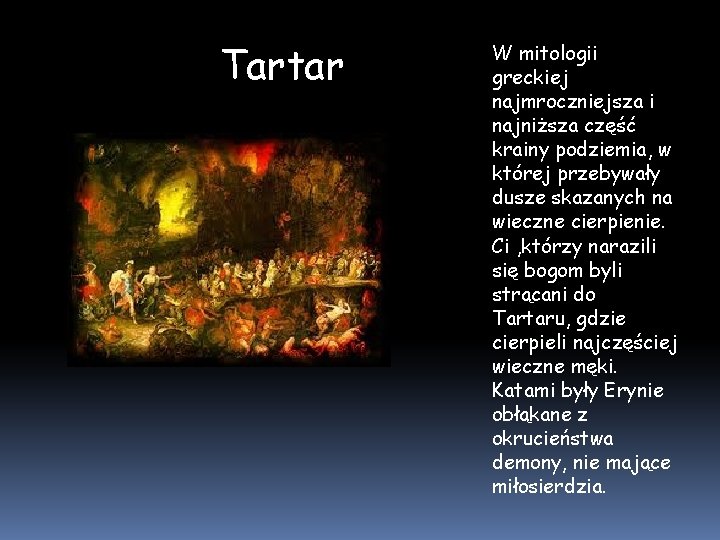 Tartar

W mitologii greckiej najmroczniejsza i najniższa część krainy podziemia, w której przebywały dusze skazanych na wieczne cierpienie. Ci ,którzy narazili się bogom byli strącani do Tartaru, gdzie cierpieli najczęściej wieczne męki. Katami były Erynie obłąkane z okrucieństwa demony, nie mające miłosierdzia.